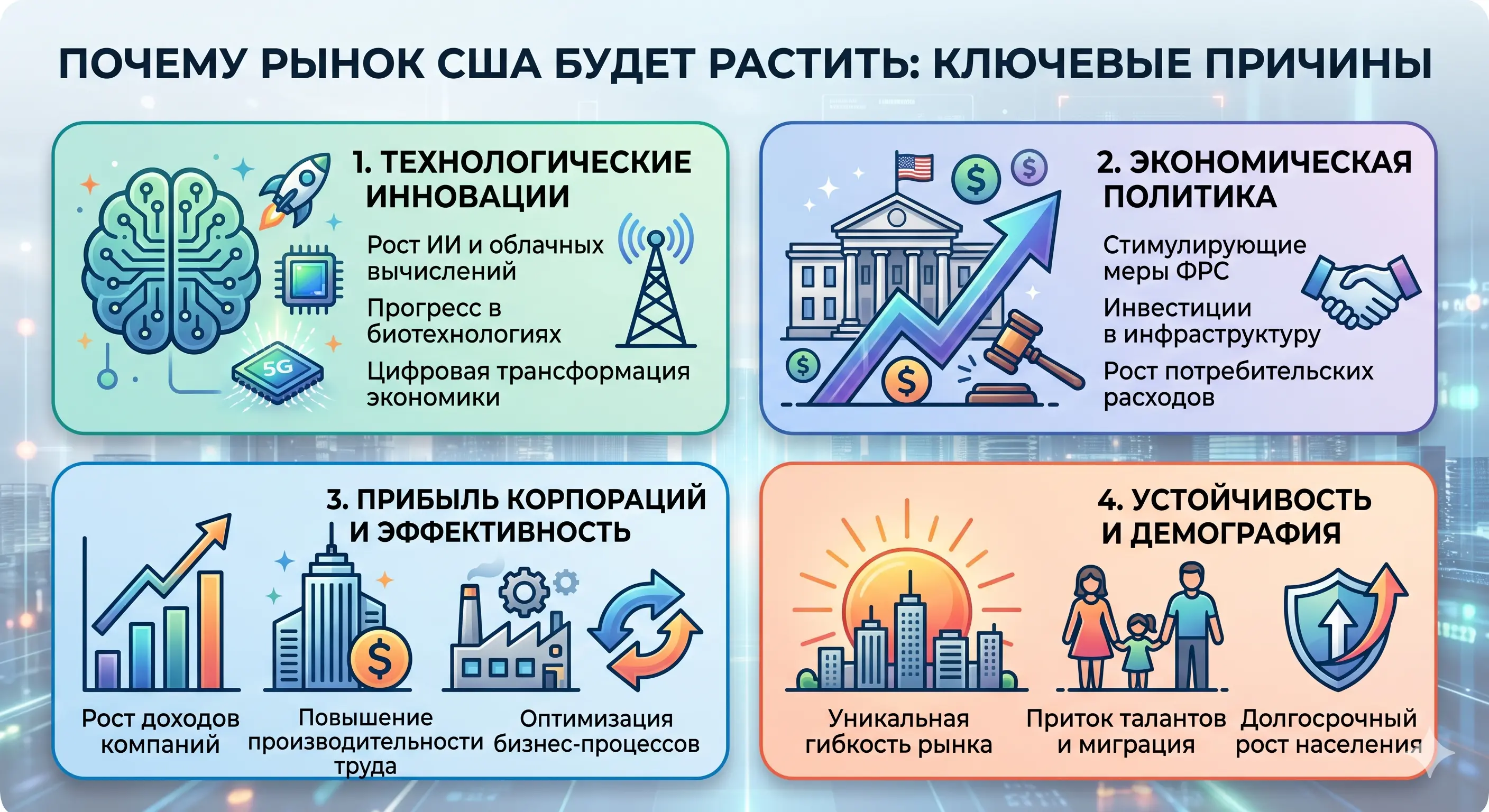 ПОЧЕМУ РЫНОК США БУДЕТ РАСТИТЬ: КЛЮЧЕВЫЕ ПРИЧИНЫ

1. ТЕХНОЛОГИЧЕСКИЕ ИННОВАЦИИ

Рост ИИ и облачных вычислений

Прогресс в биотехнологиях

Цифровая трансформация экономики

5G

2. ЭКОНОМИЧЕСКАЯ ПОЛИТИКА

Стимулирующие меры ФРС

Инвестиции в инфраструктуру

Рост потребительских расходов

3. ПРИБЫЛЬ КОРПОРАЦИЙ И ЭФФЕКТИВНОСТЬ

Рост доходов компаний

Повышение производительности труда

Оптимизация бизнес-процессов

4. УСТОЙЧИВОСТЬ И ДЕМОГРАФИЯ

Уникальная гибкость рынка

Приток талантов и миграция

Долгосрочный рост населения